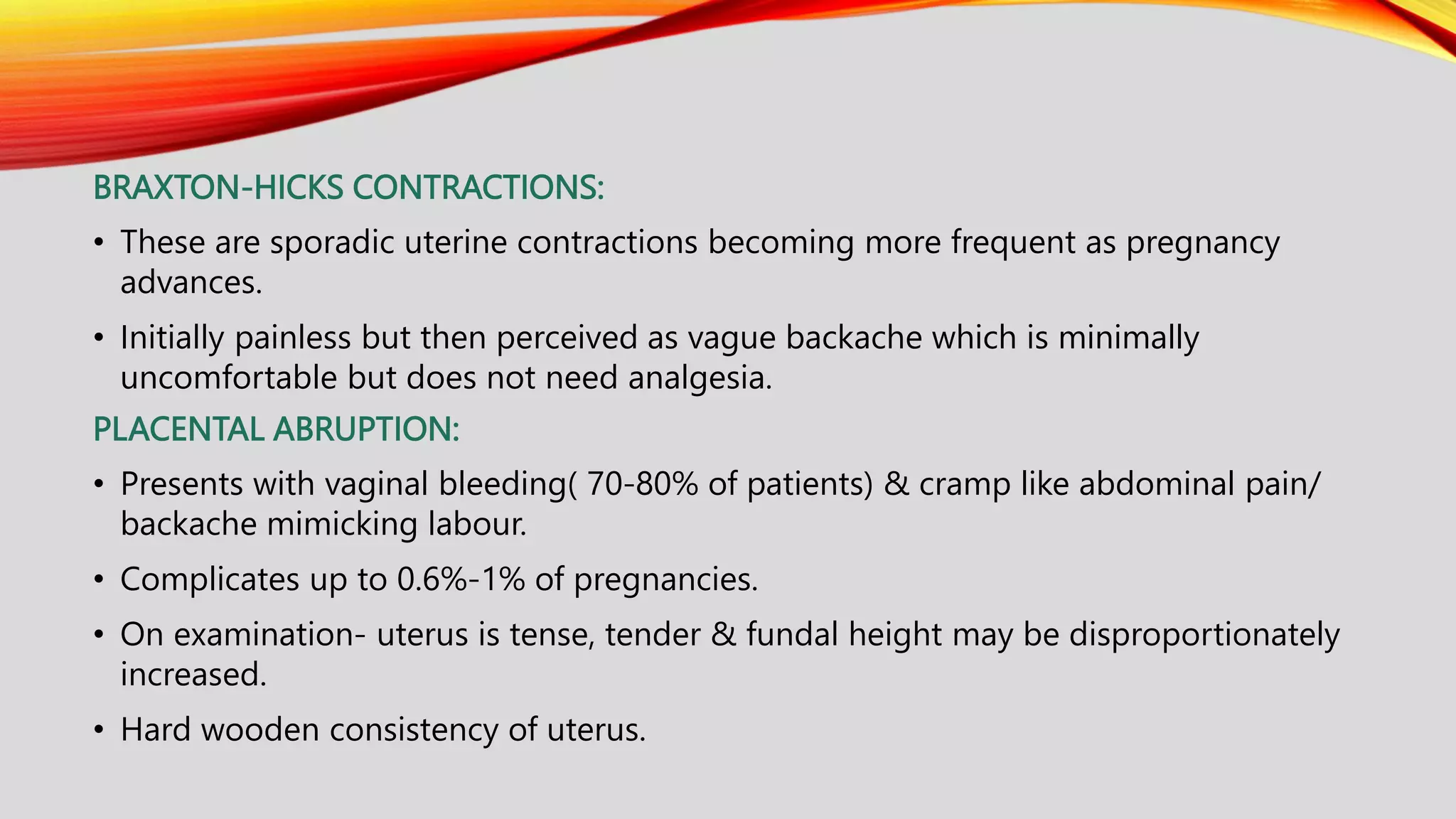 BRAXTON-HICKS CONTRACTIONS:

• These are sporadic uterine contractions becoming more frequent as pregnancy advances.

• Initially painless but then perceived as vague backache which is minimally uncomfortable but does not need analgesia.

PLACENTAL ABRUPTION:

• Presents with vaginal bleeding( 70-80% of patients) & cramp like abdominal pain/ backache mimicking labour.

• Complicates up to 0.6%-1% of pregnancies.

• On examination- uterus is tense, tender & fundal height may be disproportionately increased.

• Hard wooden consistency of uterus.